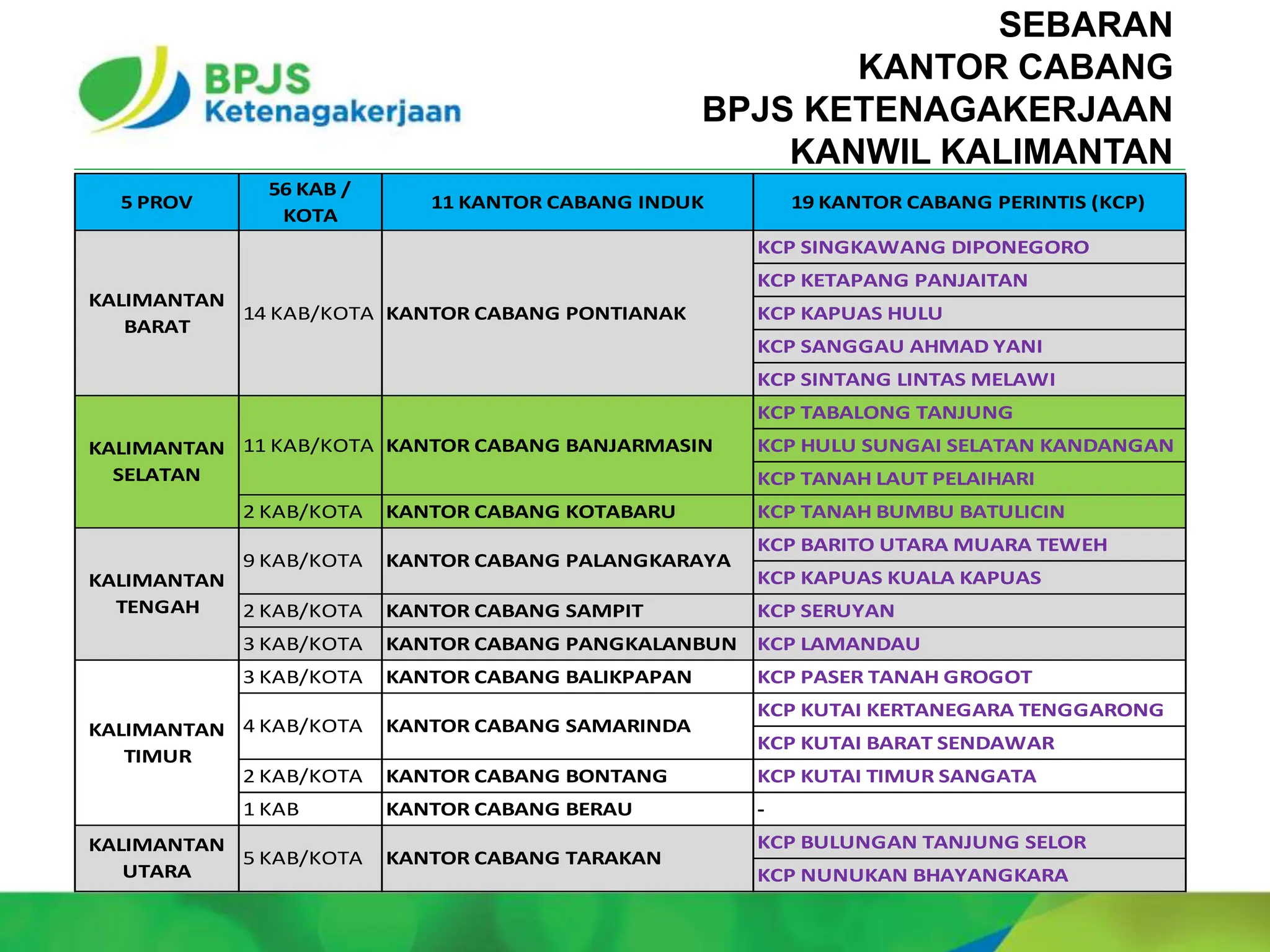 BPJS Ketenagakerjaan

SEBARAN
KANTOR CABANG
BPJS KETENAGAKERJAAN
KANWIL KALIMANTAN

| 5 PROV | 56 KAB / KOTA | 11 KANTOR CABANG INDUK | 19 KANTOR CABANG PERINTIS (KCP) |
|---|---|---|---|
| KALIMANTAN BARAT | 14 KAB/KOTA | KANTOR CABANG PONTIANAK | KCP SINGKAWANG DIPONEGORO |
| | | | KCP KETAPANG PANJAITAN |
| | | | KCP KAPUAS HULU |
| | | | KCP SANGGAU AHMAD YANI |
| | | | KCP SINTANG LINTAS MELAWI |
| KALIMANTAN SELATAN | 11 KAB/KOTA | KANTOR CABANG BANJARMASIN | KCP TABALONG TANJUNG |
| | | | KCP HULU SUNGAI SELATAN KANDANGAN |
| | | | KCP TANAH LAUT PELAIHARI |
| | 2 KAB/KOTA | KANTOR CABANG KOTABARU | KCP TANAH BUMBU BATULICIN |
| KALIMANTAN TENGAH | 9 KAB/KOTA | KANTOR CABANG PALANGKARAYA | KCP BARITO UTARA MUARA TEWEH |
| | | | KCP KAPUAS KUALA KAPUAS |
| | 2 KAB/KOTA | KANTOR CABANG SAMPIT | KCP SERUYAN |
| | 3 KAB/KOTA | KANTOR CABANG PANGKALANBUN | KCP LAMANDAU |
| KALIMANTAN TIMUR | 3 KAB/KOTA | KANTOR CABANG BALIKPAPAN | KCP PASER TANAH GROGOT |
| | 4 KAB/KOTA | KANTOR CABANG SAMARINDA | KCP KUTAI KERTANEGARA TENGGARONG |
| | | | KCP KUTAI BARAT SENDAWAR |
| | 2 KAB/KOTA | KANTOR CABANG BONTANG | KCP KUTAI TIMUR SANGATA |
| | 1 KAB | KANTOR CABANG BERAU | - |
| KALIMANTAN UTARA | 5 KAB/KOTA | KANTOR CABANG TARAKAN | KCP BULUNGAN TANJUNG SELOR |
| | | | KCP NUNUKAN BHAYANGKARA |